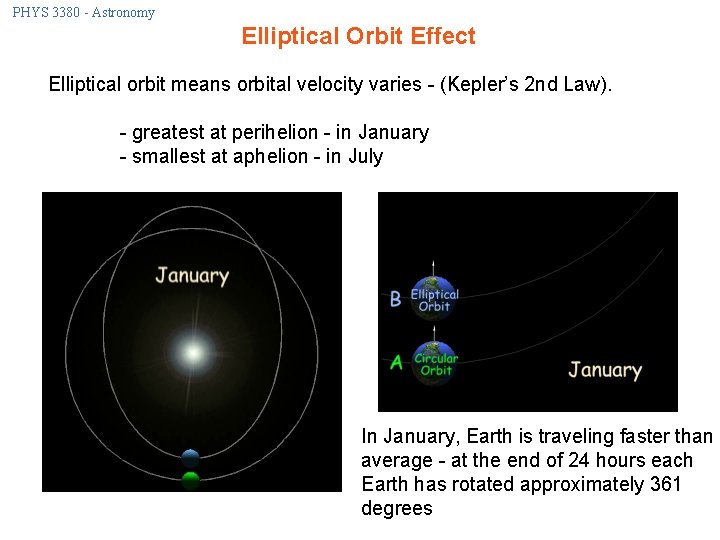 PHYS 3380 - Astronomy

Elliptical Orbit Effect

Elliptical orbit means orbital velocity varies - (Kepler's 2nd Law).

- greatest at perihelion - in January
- smallest at aphelion - in July

January

B Elliptical Orbit

A Circular Orbit

January

In January, Earth is traveling faster than average - at the end of 24 hours each Earth has rotated approximately 361 degrees